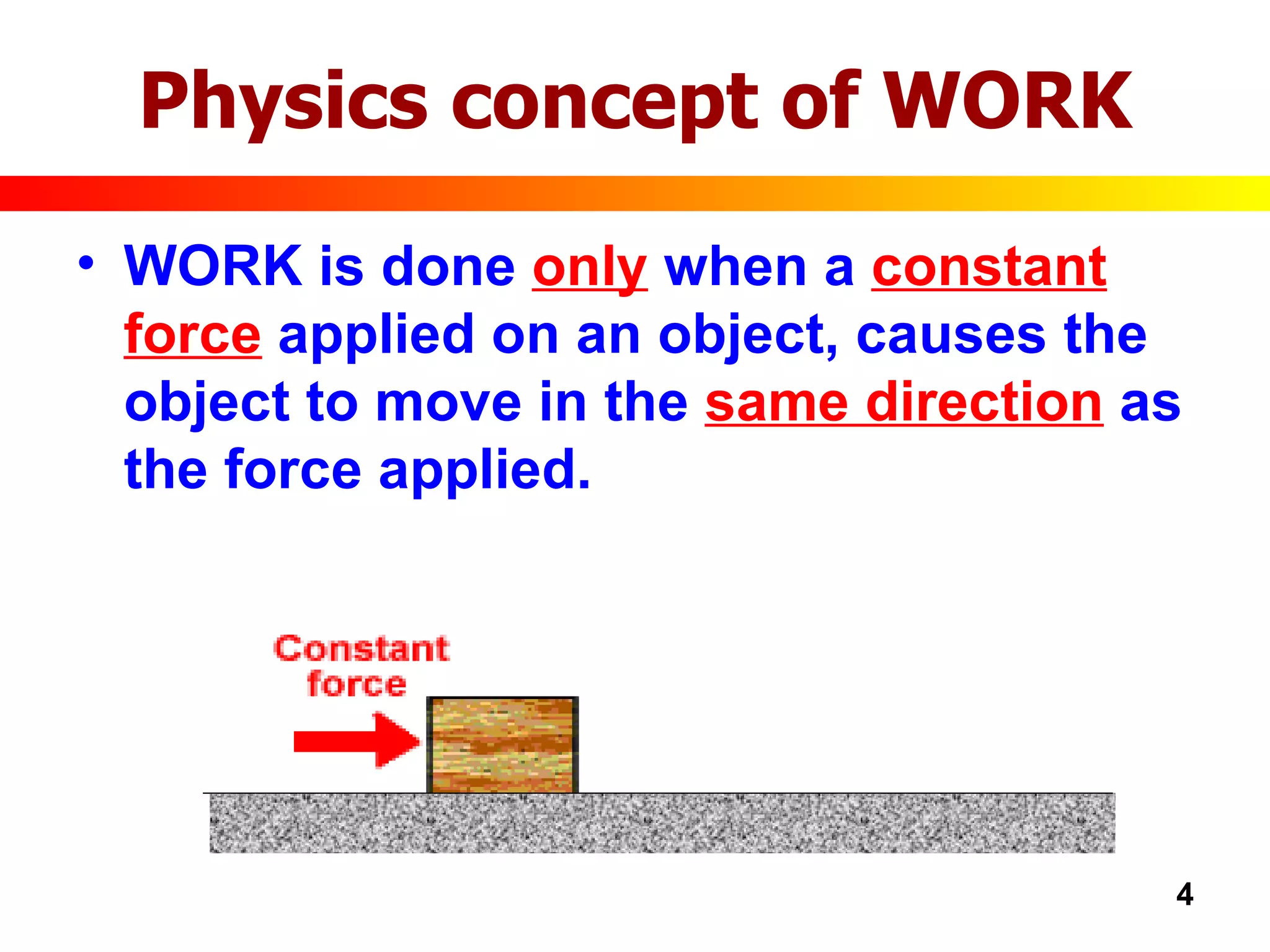 Physics concept of WORK

• WORK is done only when a constant force applied on an object, causes the object to move in the same direction as the force applied.

Constant force

4